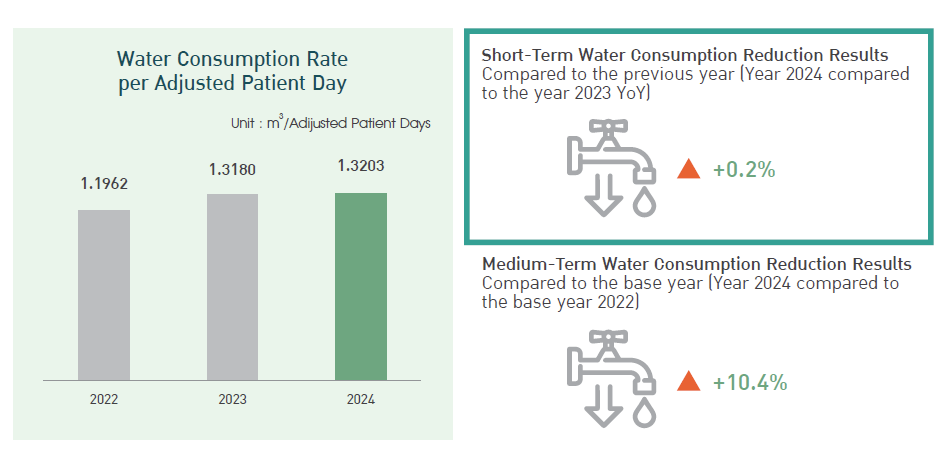 Water Consumption Rate per Adjusted Patient Day

Unit : $m^3$/Adjusted Patient Days

1.1962
1.3180
1.3203

2022
2023
2024

Short-Term Water Consumption Reduction Results
Compared to the previous year (Year 2024 compared to the year 2023 YoY)

+0.2%

Medium-Term Water Consumption Reduction Results
Compared to the base year (Year 2024 compared to the base year 2022)

+10.4%